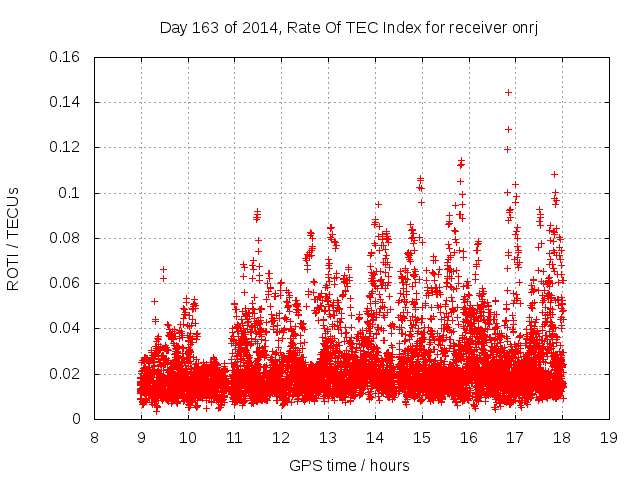 Day 163 of 2014, Rate Of TEC Index for receiver onrj

ROTI / TECUs

0.16
0.14
0.12
0.1
0.08
0.06
0.04
0.02
0

8 9 10 11 12 13 14 15 16 17 18 19

GPS time / hours